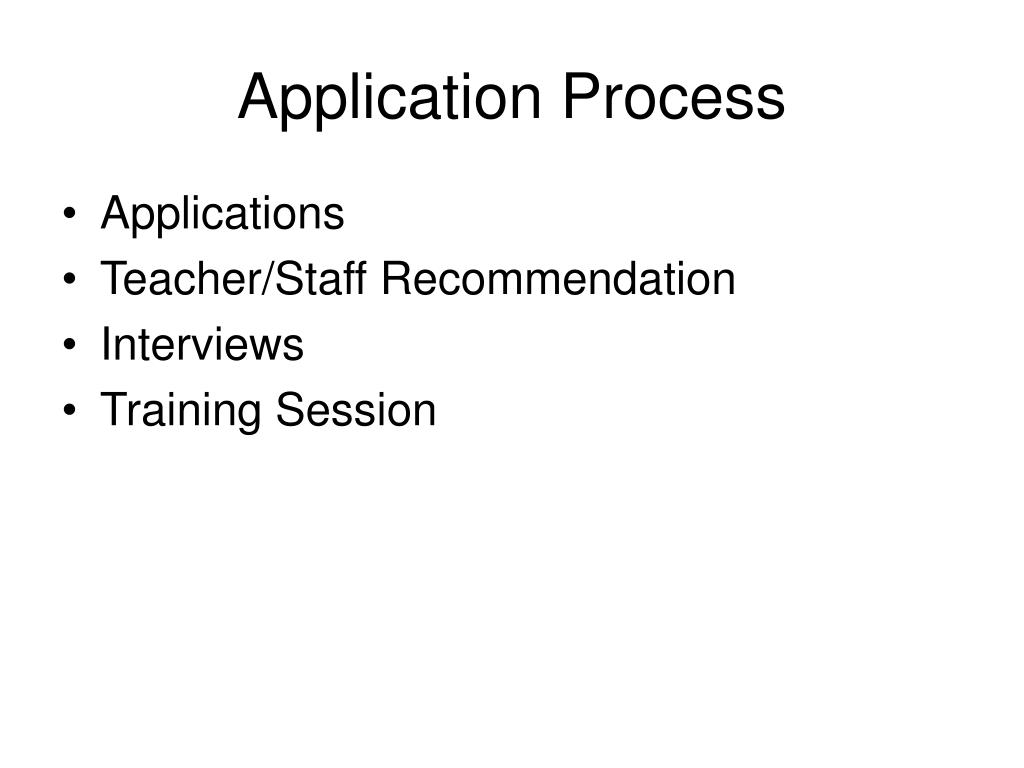 Application Process

• Applications
• Teacher/Staff Recommendation
• Interviews
• Training Session